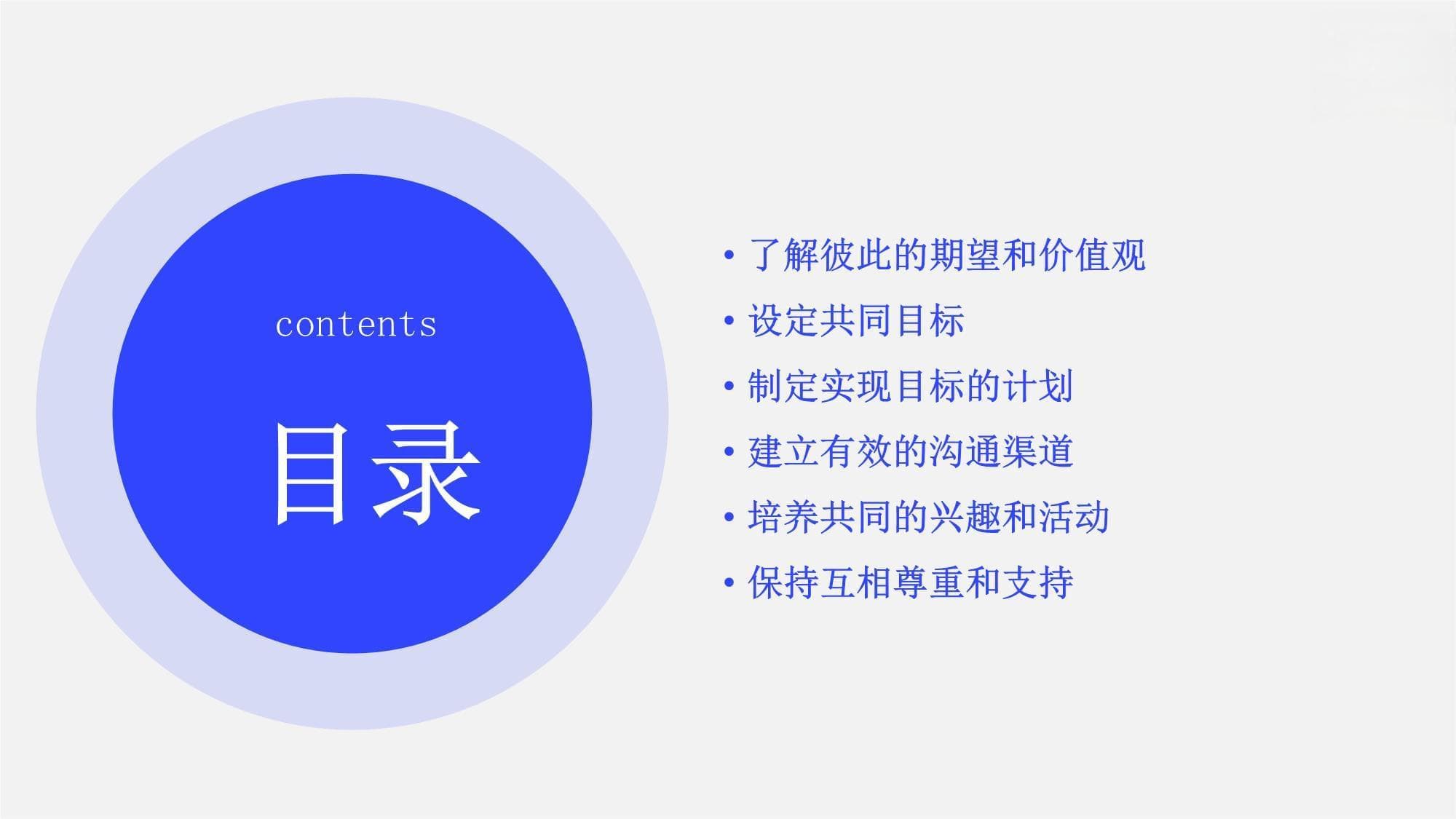 contents

目录

• 了解彼此的期望和价值观
• 设定共同目标
• 制定实现目标的计划
• 建立有效的沟通渠道
• 培养共同的兴趣和活动
• 保持互相尊重和支持